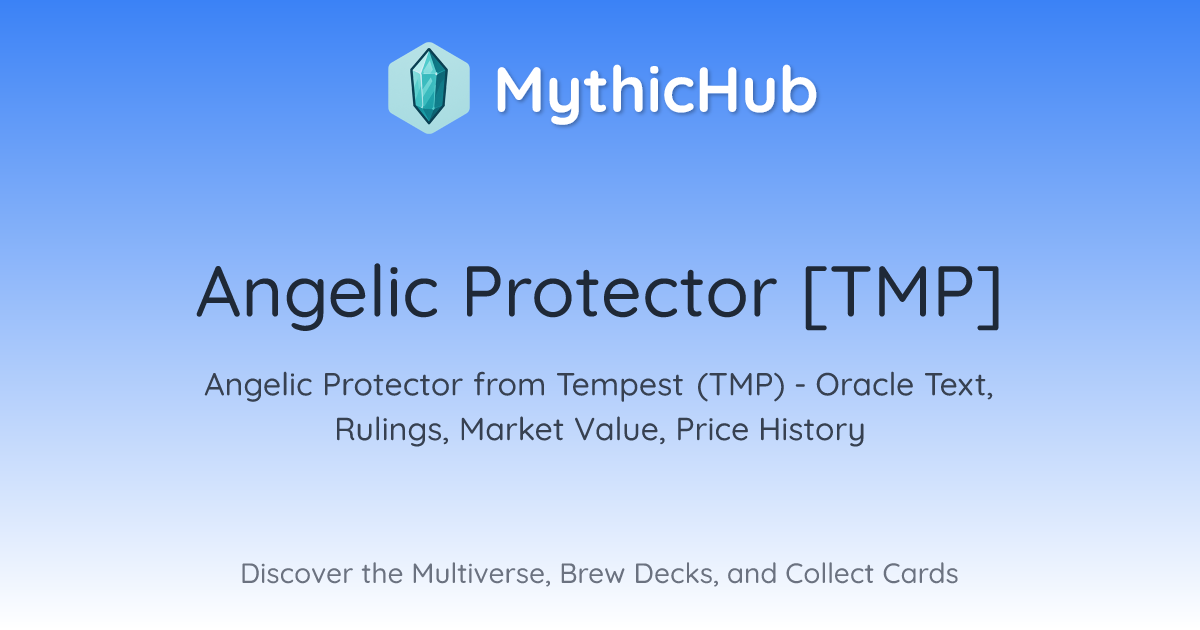 MythicHub

Angelic Protector [TMP]

Angelic Protector from Tempest (TMP) - Oracle Text, Rulings, Market Value, Price History

Discover the Multiverse, Brew Decks, and Collect Cards